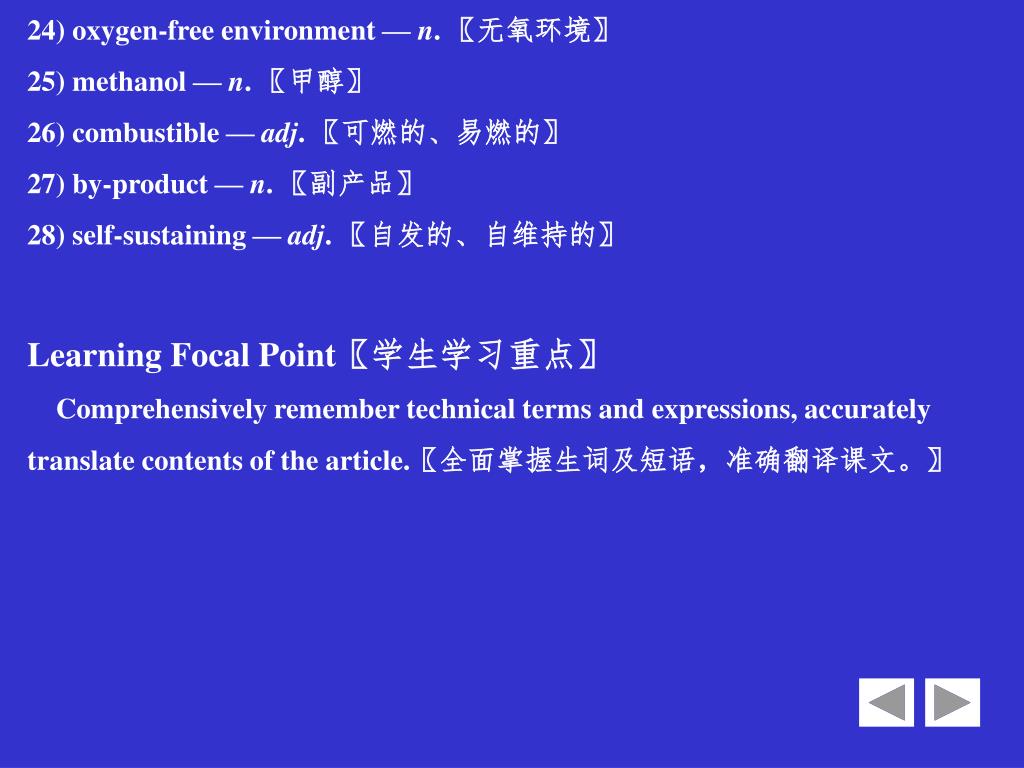 24) oxygen-free environment — n. 〖无氧环境〗

25) methanol — n. 〖甲醇〗

26) combustible — adj. 〖可燃的、易燃的〗

27) by-product — n. 〖副产品〗

28) self-sustaining — adj. 〖自发的、自维持的〗

Learning Focal Point 〖学生学习重点〗

Comprehensively remember technical terms and expressions, accurately translate contents of the article. 〖全面掌握生词及短语，准确翻译课文。〗